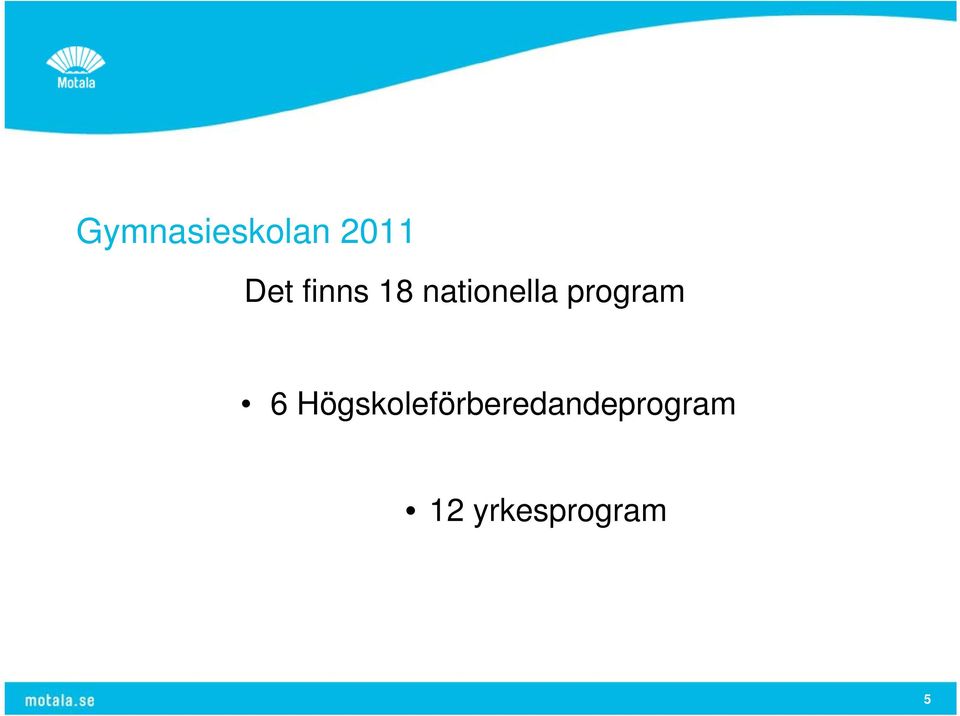 Motala

Gymnasieskolan 2011

Det finns 18 nationella program

• 6 Högskoleförberedandeprogram

• 12 yrkesprogram

motala.se

5